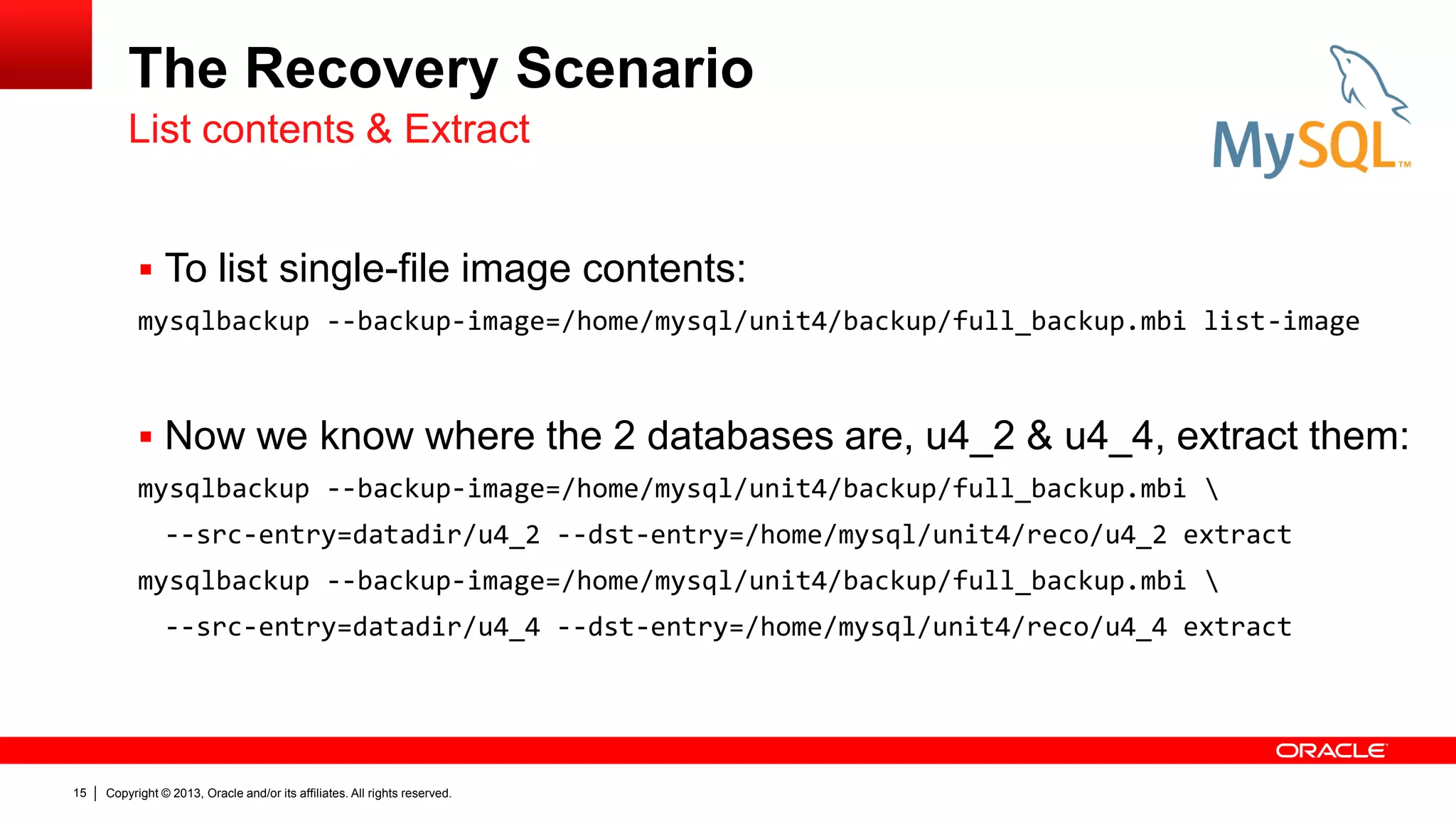 The Recovery Scenario
List contents & Extract

MySQL™

▪ To list single-file image contents:

mysqlbackup --backup-image=/home/mysql/unit4/backup/full_backup.mbi list-image

▪ Now we know where the 2 databases are, u4_2 & u4_4, extract them:

mysqlbackup --backup-image=/home/mysql/unit4/backup/full_backup.mbi \
--src-entry=datadir/u4_2 --dst-entry=/home/mysql/unit4/reco/u4_2 extract
mysqlbackup --backup-image=/home/mysql/unit4/backup/full_backup.mbi \
--src-entry=datadir/u4_4 --dst-entry=/home/mysql/unit4/reco/u4_4 extract

ORACLE

15 | Copyright © 2013, Oracle and/or its affiliates. All rights reserved.